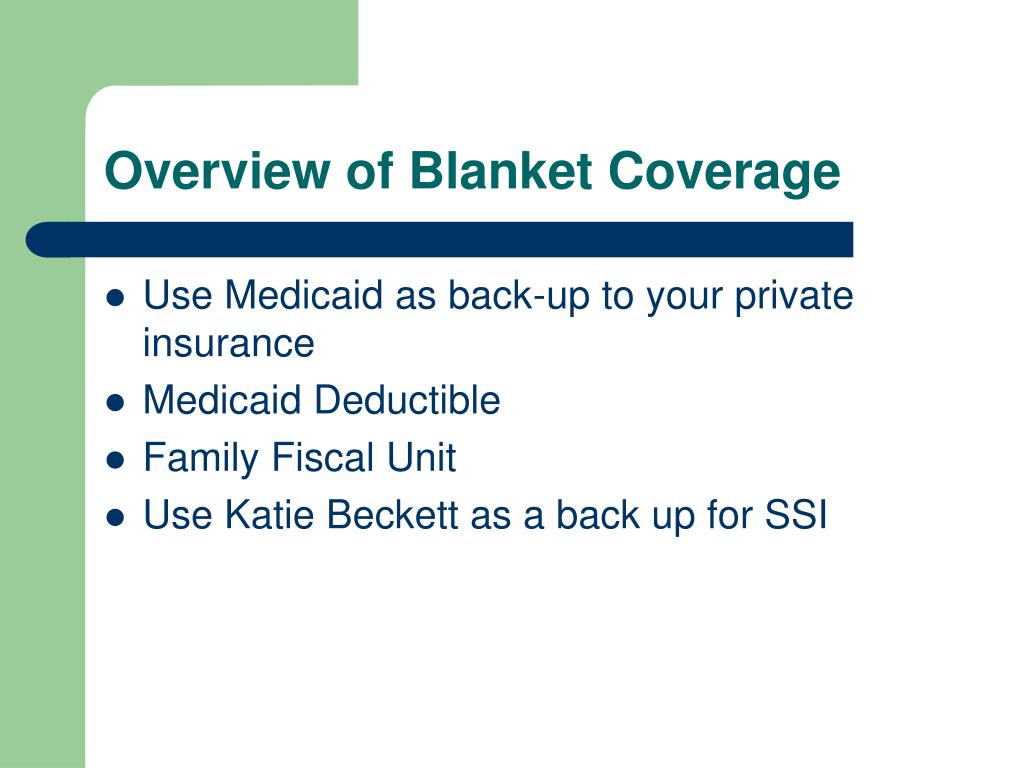 Overview of Blanket Coverage

- Use Medicaid as back-up to your private insurance
- Medicaid Deductible
- Family Fiscal Unit
- Use Katie Beckett as a back up for SSI